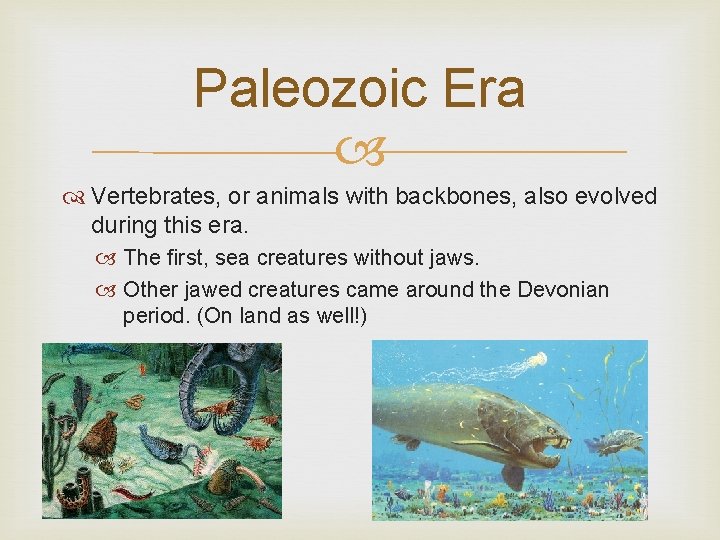 Paleozoic Era

Vertebrates, or animals with backbones, also evolved during this era.

The first, sea creatures without jaws.

Other jawed creatures came around the Devonian period. (On land as well!)